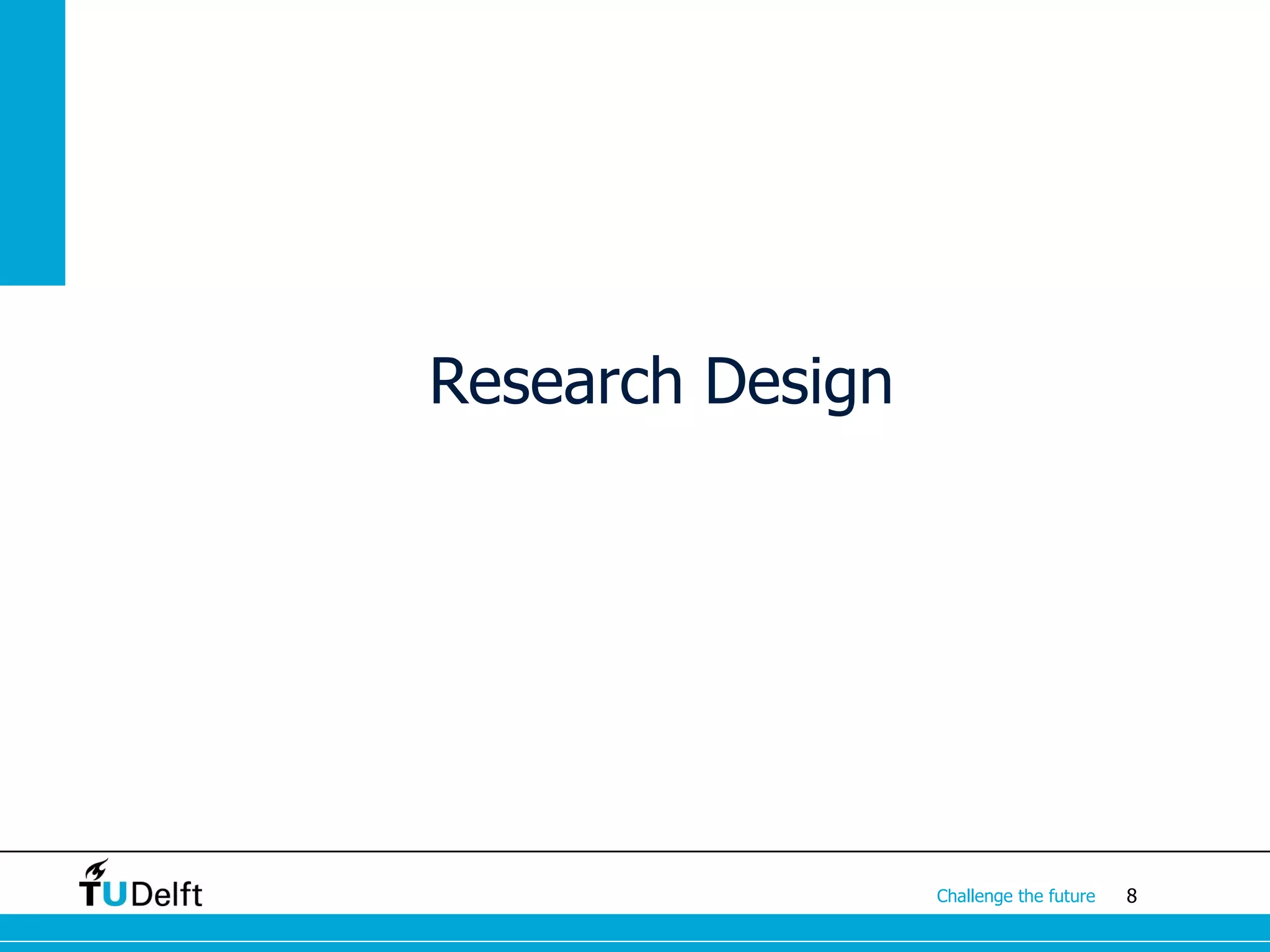 Research Design

TUDelft

Challenge the future 8